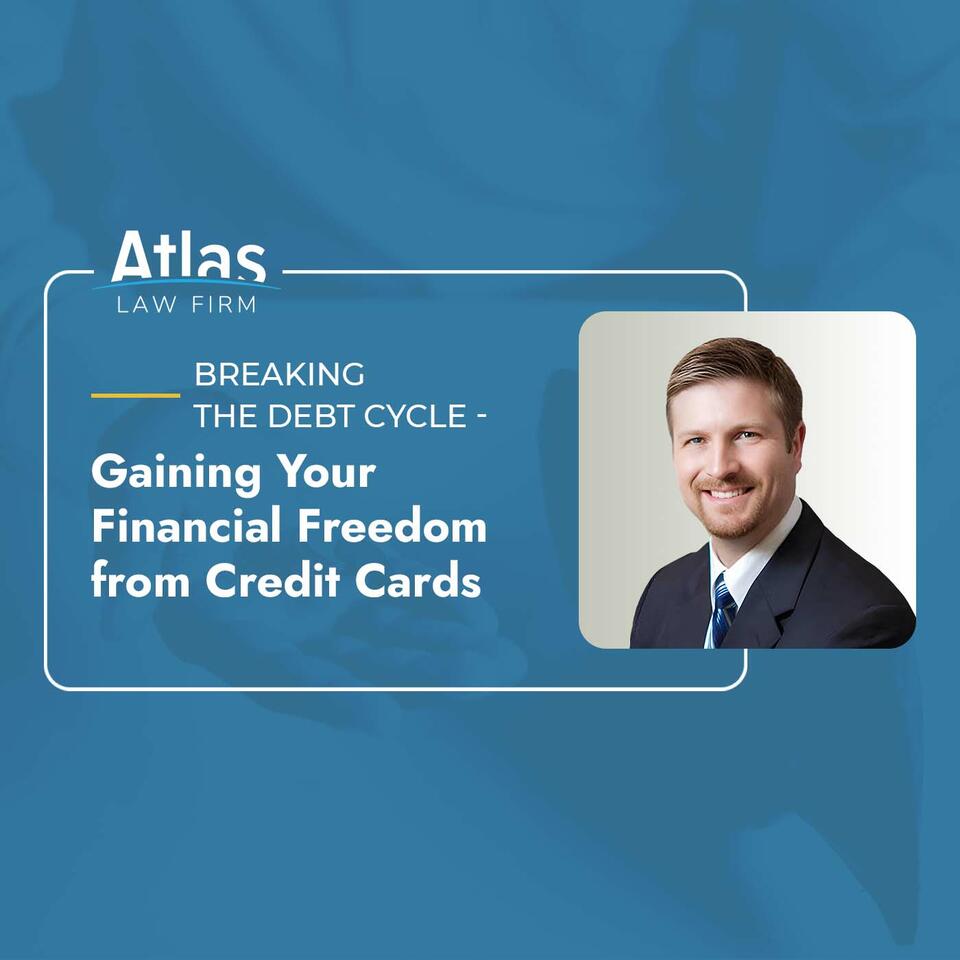 Atlas
LAW FIRM

BREAKING THE DEBT CYCLE -

Gaining Your Financial Freedom from Credit Cards